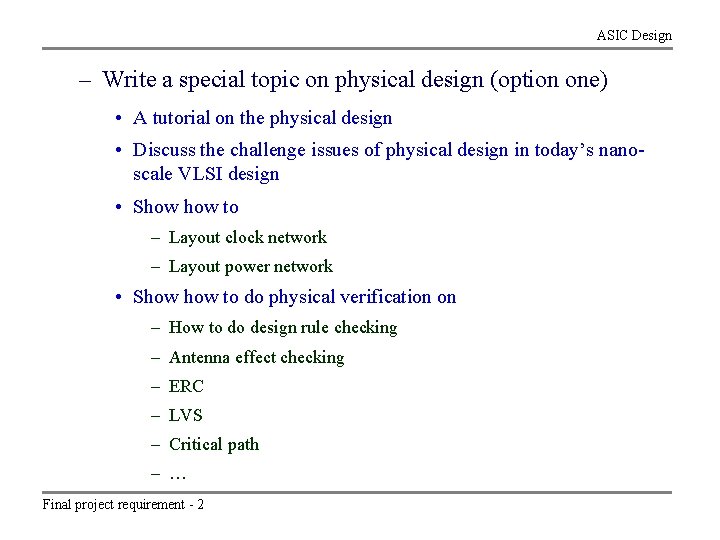 ASIC Design

– Write a special topic on physical design (option one)

• A tutorial on the physical design

• Discuss the challenge issues of physical design in today's nano-scale VLSI design

• Show how to

– Layout clock network

– Layout power network

• Show how to do physical verification on

– How to do design rule checking

– Antenna effect checking

– ERC

– LVS

– Critical path

– …

Final project requirement - 2